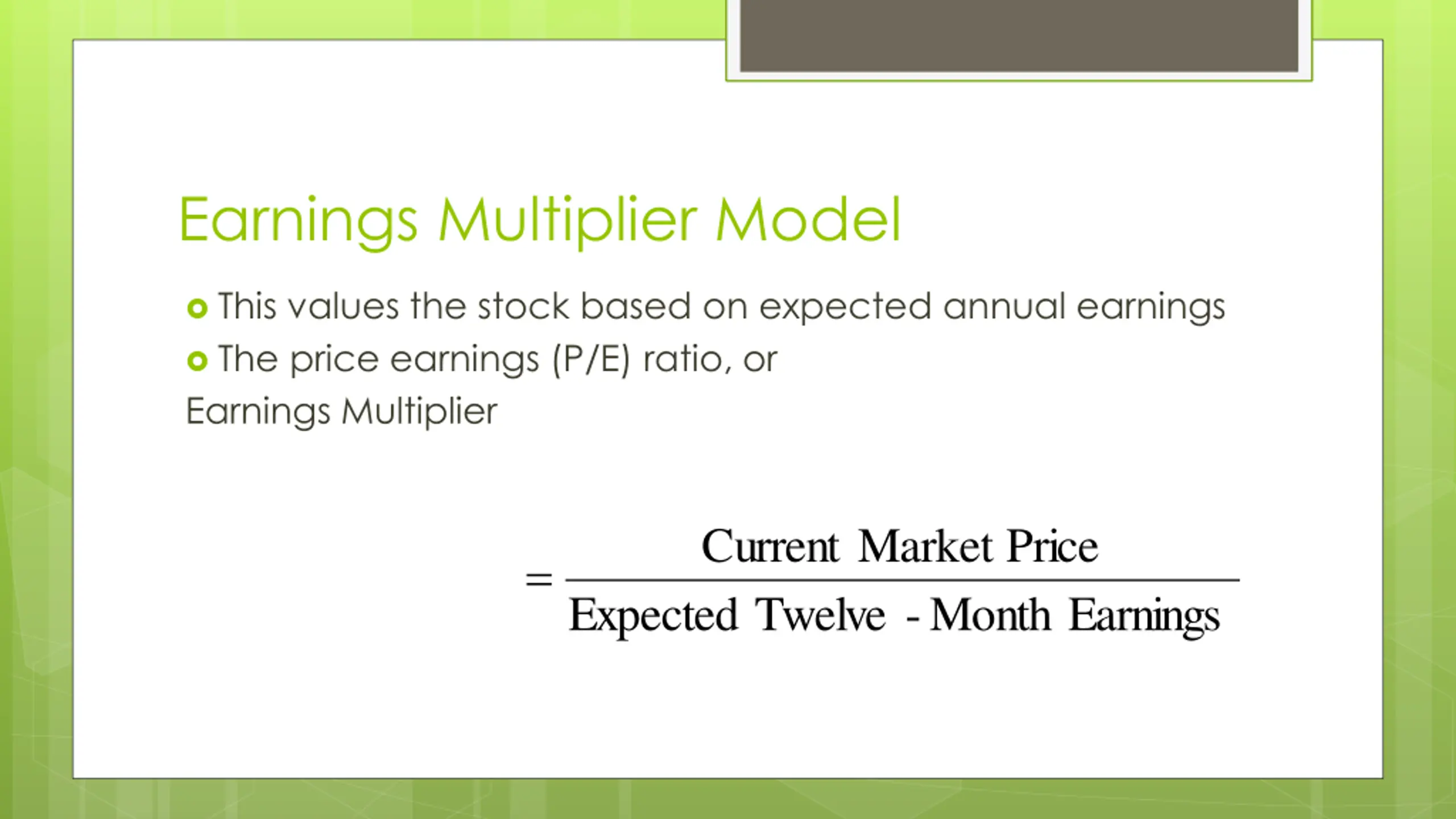 Earnings Multiplier Model

This values the stock based on expected annual earnings

The price earnings (P/E) ratio, or

Earnings Multiplier

$= \frac{\text{Current Market Price}}{\text{Expected Twelve - Month Earnings}}$